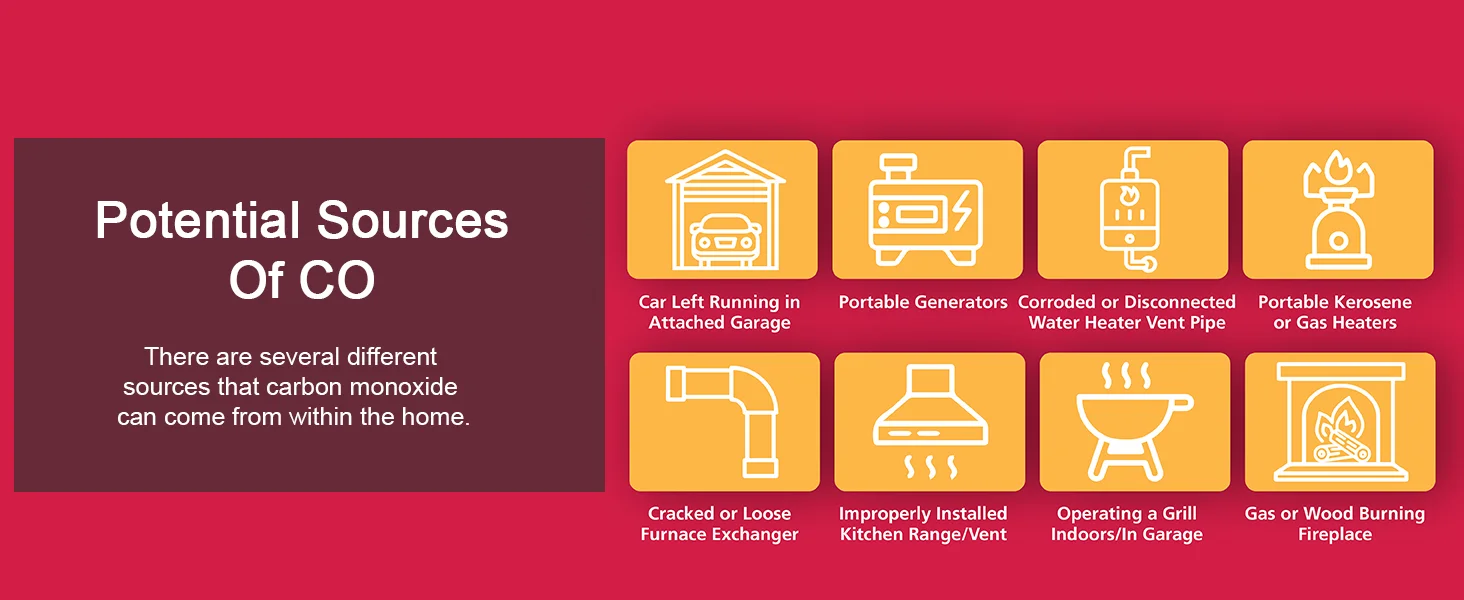 Potential Sources Of CO

There are several different sources that carbon monoxide can come from within the home.

Car Left Running in Attached Garage

Portable Generators

Corroded or Disconnected Water Heater Vent Pipe

Portable Kerosene or Gas Heaters

Cracked or Loose Furnace Exchanger

Improperly Installed Kitchen Range/Vent

Operating a Grill Indoors/In Garage

Gas or Wood Burning Fireplace